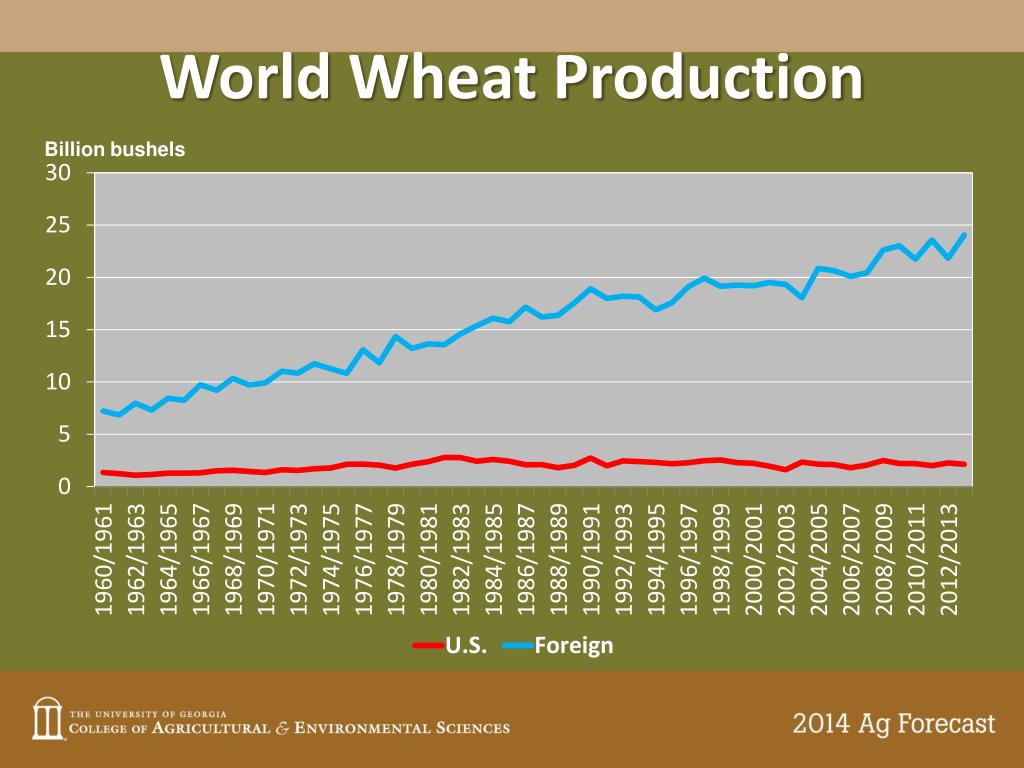 World Wheat Production

Billion bushels

30
25
20
15
10
5
0

1960/1961
1962/1963
1964/1965
1966/1967
1968/1969
1970/1971
1972/1973
1974/1975
1976/1977
1978/1979
1980/1981
1982/1983
1984/1985
1986/1987
1988/1989
1990/1991
1992/1993
1994/1995
1996/1997
1998/1999
2000/2001
2002/2003
2004/2005
2006/2007
2008/2009
2010/2011
2012/2013

U.S. Foreign

THE UNIVERSITY OF GEORGIA
COLLEGE OF AGRICULTURAL & ENVIRONMENTAL SCIENCES

2014 Ag Forecast